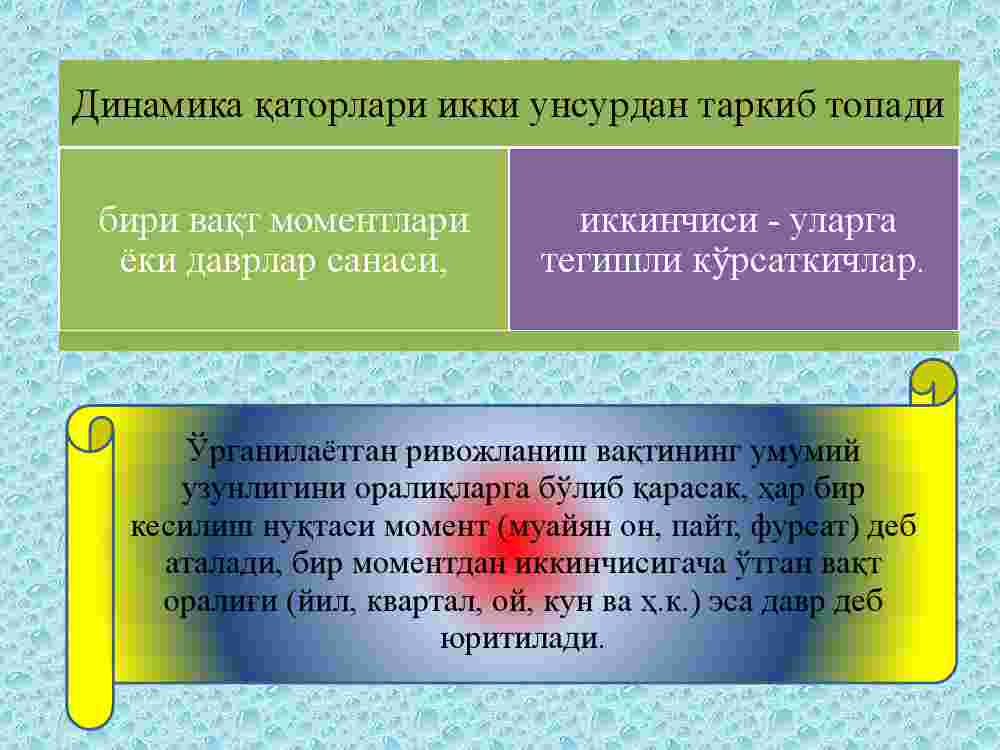 Динамика қаторлари икки унсурдан таркиб топади

бири вақт моментлари ёки даврлар санаси,

иккинчиси - уларга тегишли кўрсаткичлар.

Ўрганилаётган ривожланиш вақтининг умумий узунлигини оралиқларга бўлиб қарасак, ҳар бир кесилиш нуқтаси момент (муайян он, пайт, фурсат) деб аталади, бир моментдан иккинчисигача ўтган вақт оралиғи (йил, квартал, ой, кун ва ҳ.к.) эса давр деб юритилади.